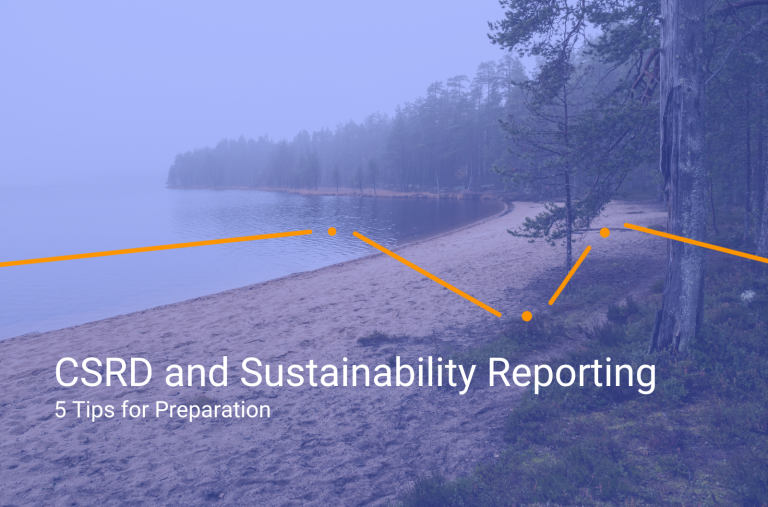 CSRD and Sustainability Reporting
5 Tips for Preparation